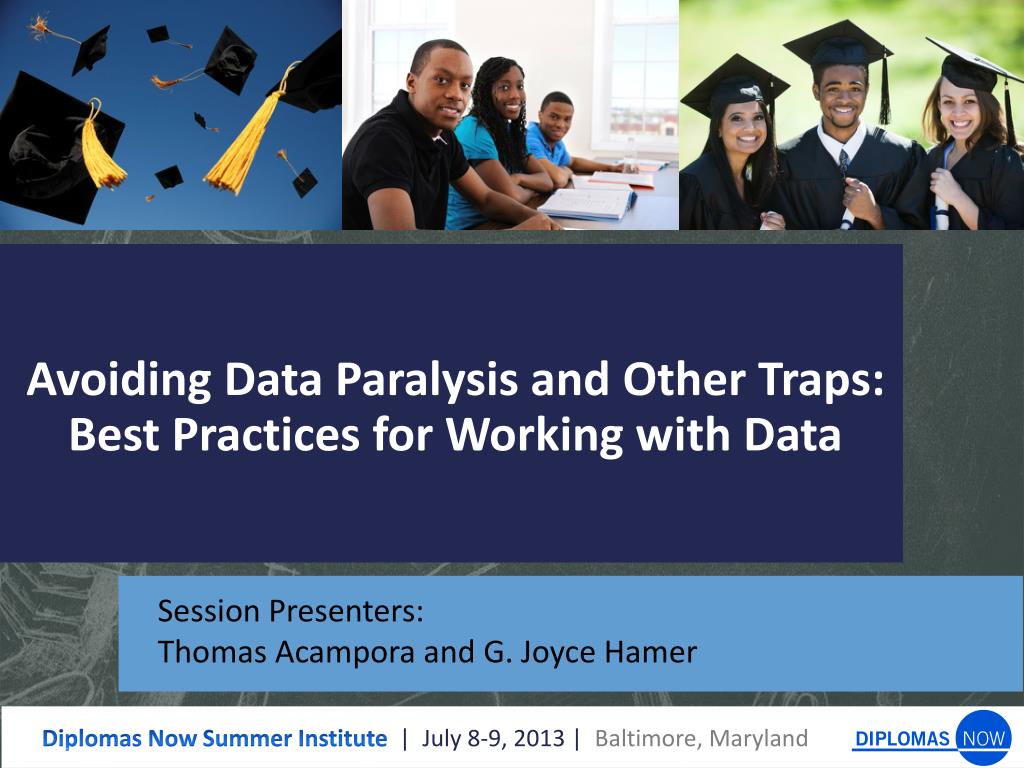 Avoiding Data Paralysis and Other Traps: Best Practices for Working with Data

Session Presenters:
Thomas Acampora and G. Joyce Hamer

Diplomas Now Summer Institute | July 8-9, 2013 | Baltimore, Maryland

DIPLOMAS NOW